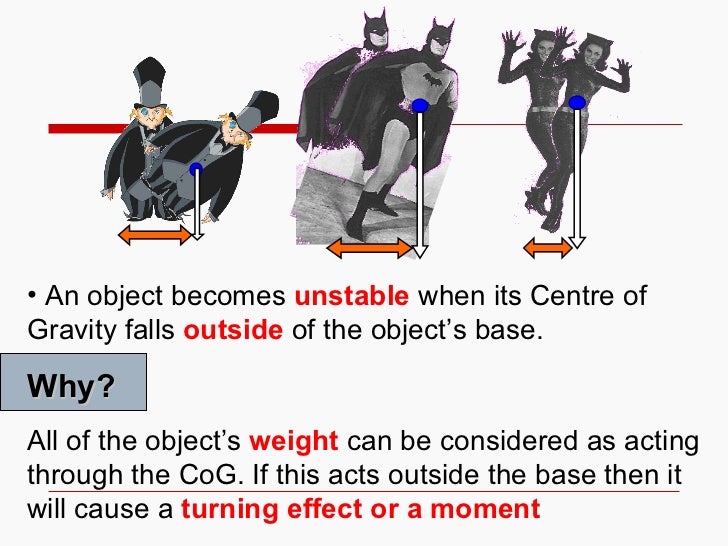 • An object becomes unstable when its Centre of Gravity falls outside of the object's base.

Why?

All of the object's weight can be considered as acting through the CoG. If this acts outside the base then it will cause a turning effect or a moment